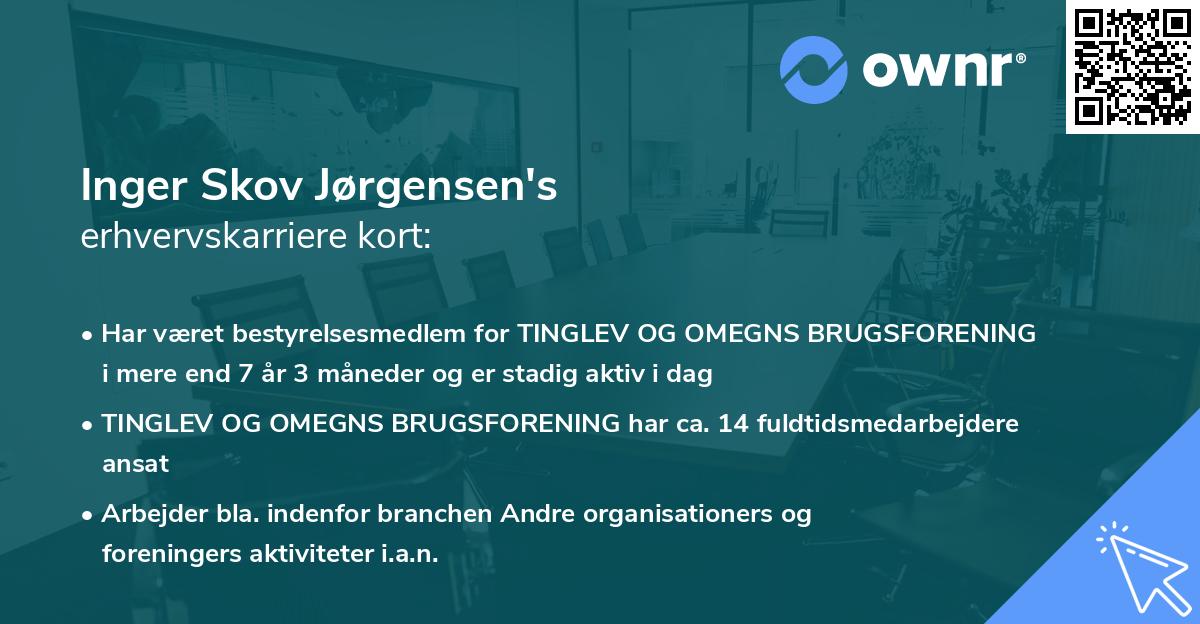 ownr®

Inger Skov Jørgensen's
erhvervskarriere kort:

• Har været bestyrelsesmedlem for TINGLEV OG OMEGNS BRUGSFORENING i mere end 7 år 3 måneder og er stadig aktiv i dag

• TINGLEV OG OMEGNS BRUGSFORENING har ca. 14 fuldtidsmedarbejdere ansat

• Arbejder bla. indenfor branchen Andre organisationers og foreningers aktiviteter i.a.n.